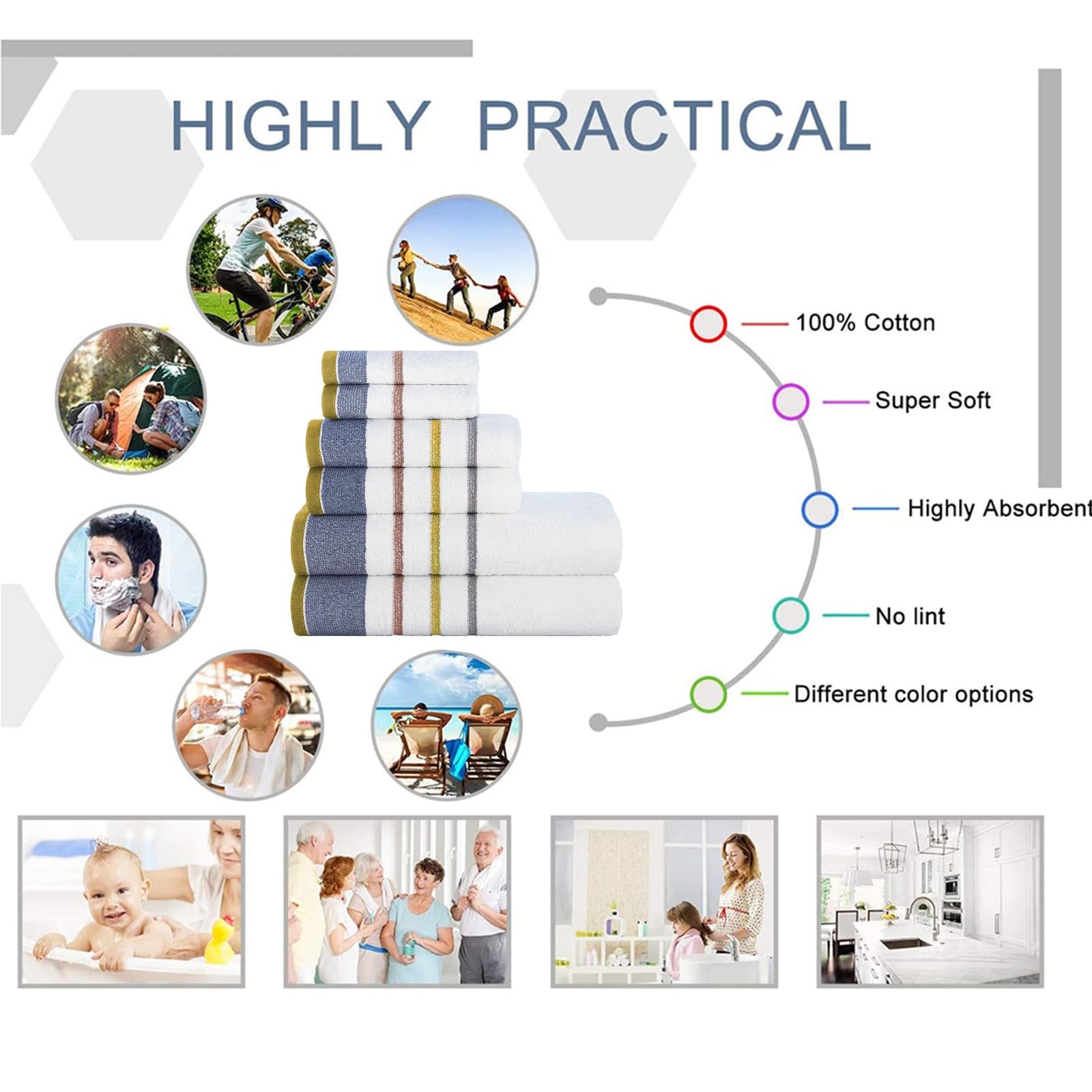 HIGHLY PRACTICAL

100% Cotton

Super Soft

Highly Absorbent

No lint

Different color options